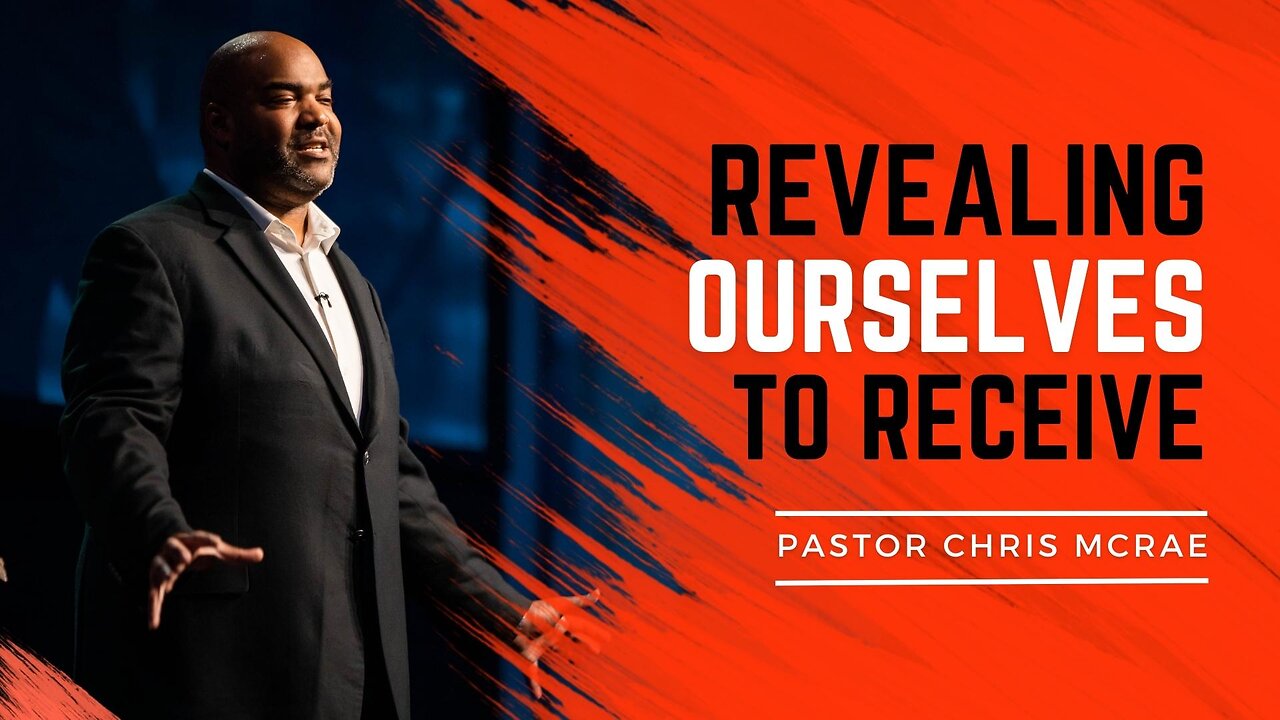 REVEALING OURSELVES TO RECEIVE

PASTOR CHRIS MCRAE